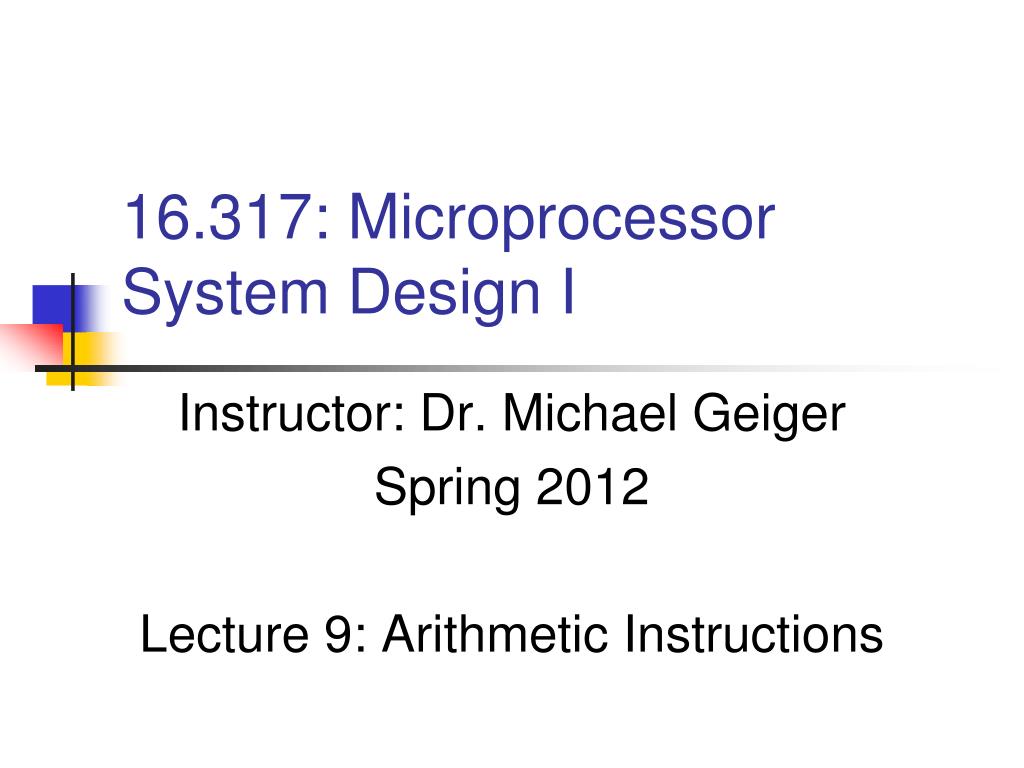 16.317: Microprocessor System Design I

Instructor: Dr. Michael Geiger
Spring 2012

Lecture 9: Arithmetic Instructions